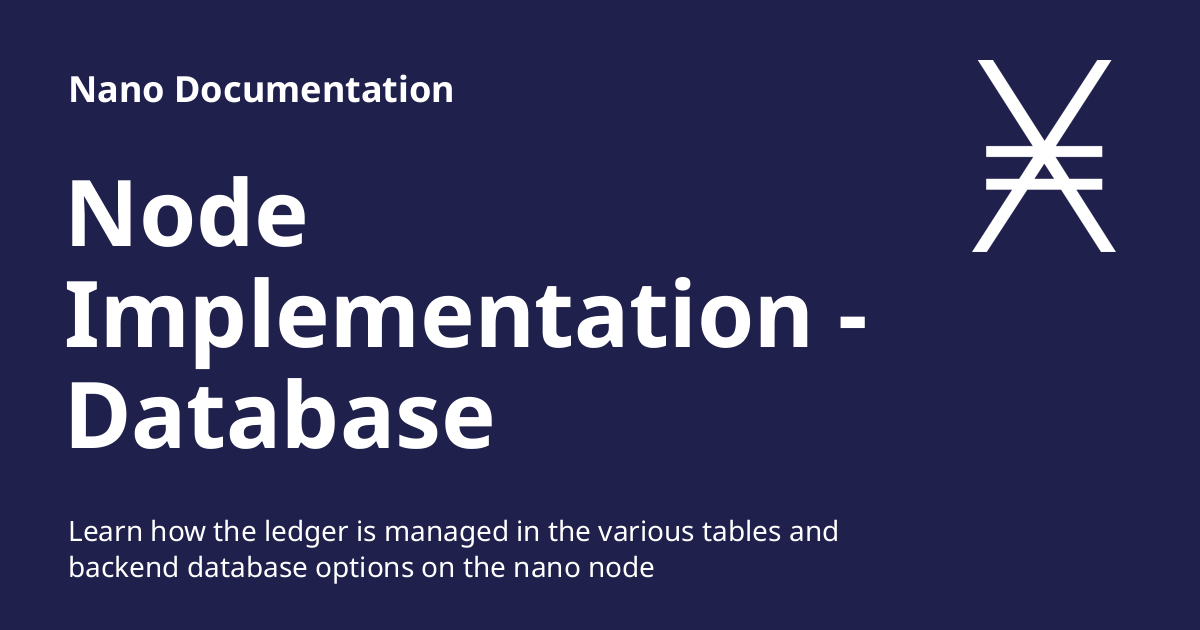 Nano Documentation

Node Implementation - Database

Learn how the ledger is managed in the various tables and backend database options on the nano node